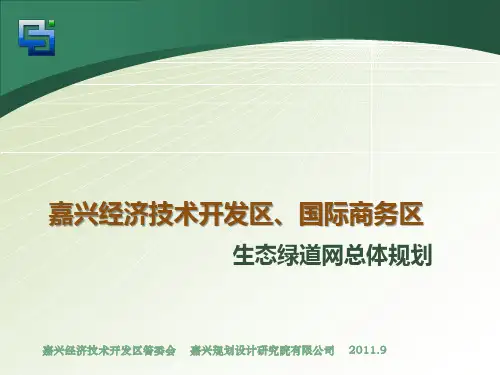 嘉兴经济技术开发区、国际商务区

生态绿道网总体规划

嘉兴经济技术开发区管委会　嘉兴规划设计研究院有限公司　2011.9